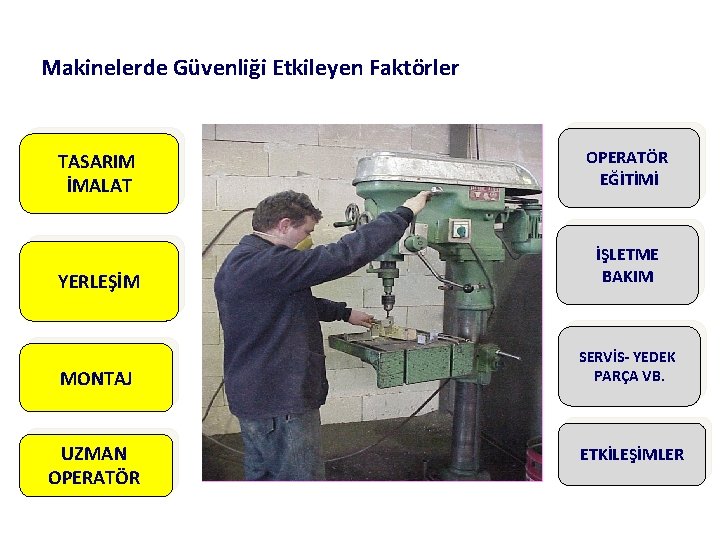 Makinelerde Güvenliği Etkileyen Faktörler

TASARIM
İMALAT

YERLEŞİM

MONTAJ

UZMAN
OPERATÖR

OPERATÖR
EĞİTİMİ

İŞLETME
BAKIM

SERVİS- YEDEK
PARÇA VB.

ETKİLEŞİMLER